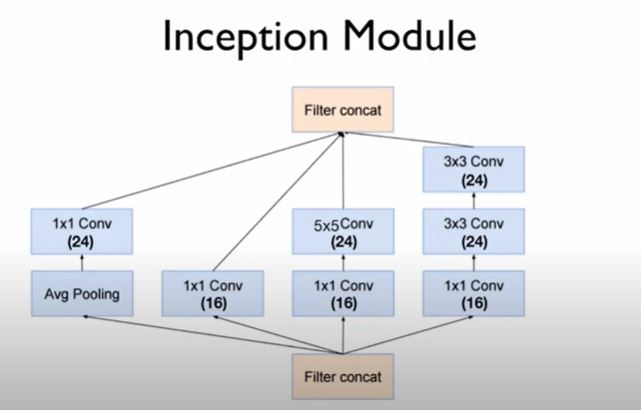 Inception Module

Filter concat

3x3 Conv
(24)

1x1 Conv
(24)

5x5 Conv
(24)

3x3 Conv
(24)

Avg Pooling

1x1 Conv
(16)

1x1 Conv
(16)

1x1 Conv
(16)

Filter concat